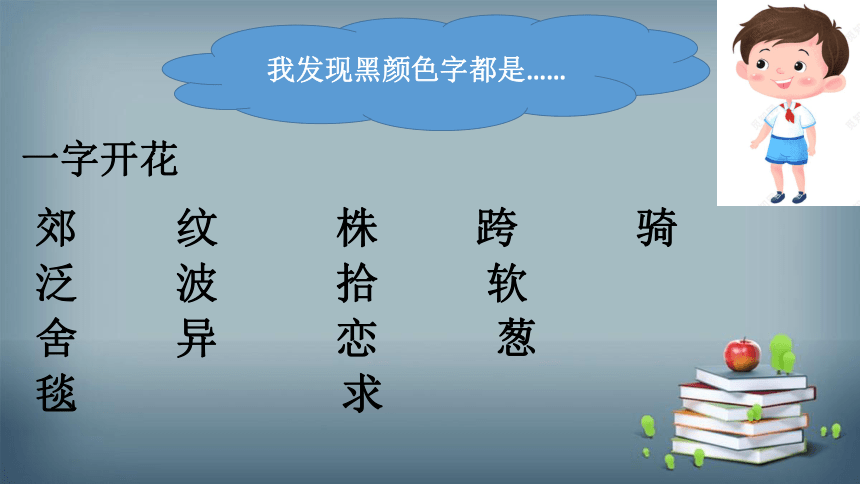 我发现黑颜色字都是......

一字开花

郊 纹 株 跨 骑
泛 波 拾 软
舍 异 恋 葱
毯 求